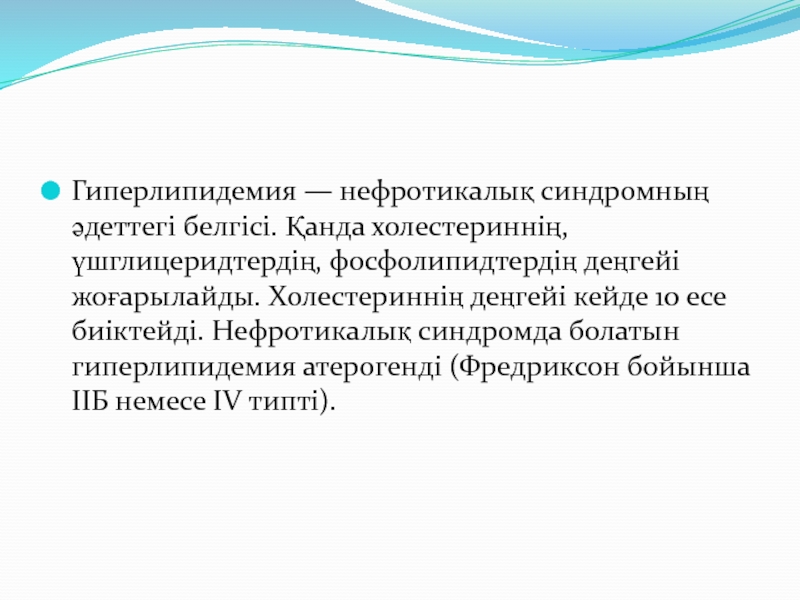 Гиперлипидемия — нефротикалық синдромның әдеттегі белгісі. Қанда холестериннің, үшглицеридтердің, фосфолипидтердің деңгейі жоғарылайды. Холестериннің деңгейі кейде 10 есе биіктейді. Нефротикалық синдромда болатын гиперлипидемия атерогенді (Фредриксон бойынша IIБ немесе IV типті).